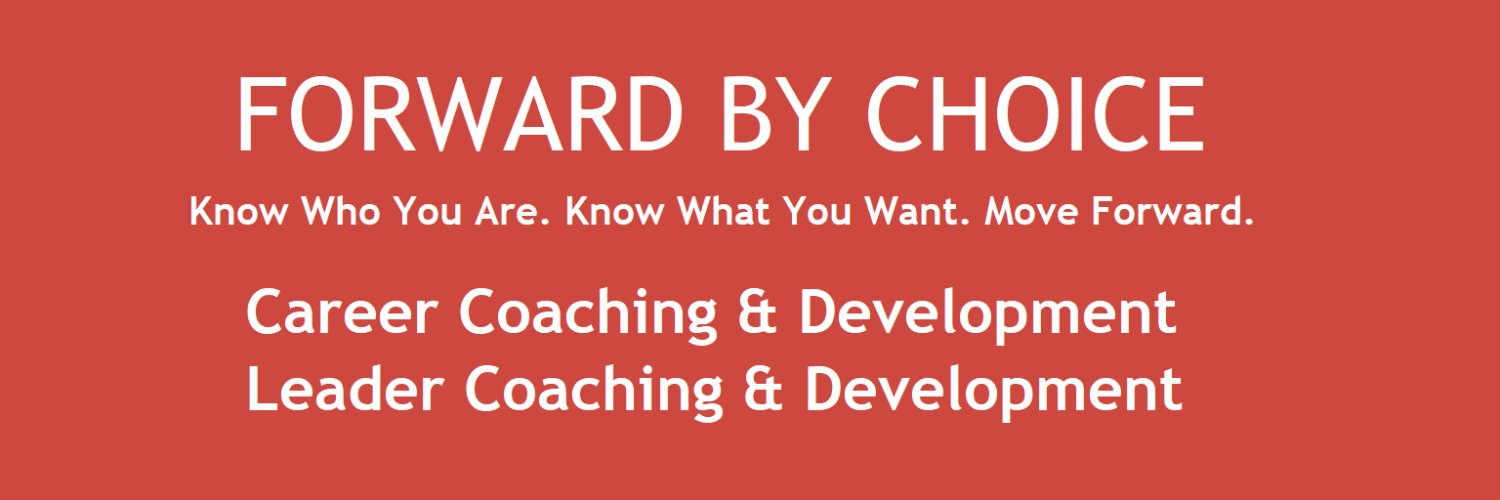 FORWARD BY CHOICE

Know Who You Are. Know What You Want. Move Forward.

Career Coaching & Development
Leader Coaching & Development